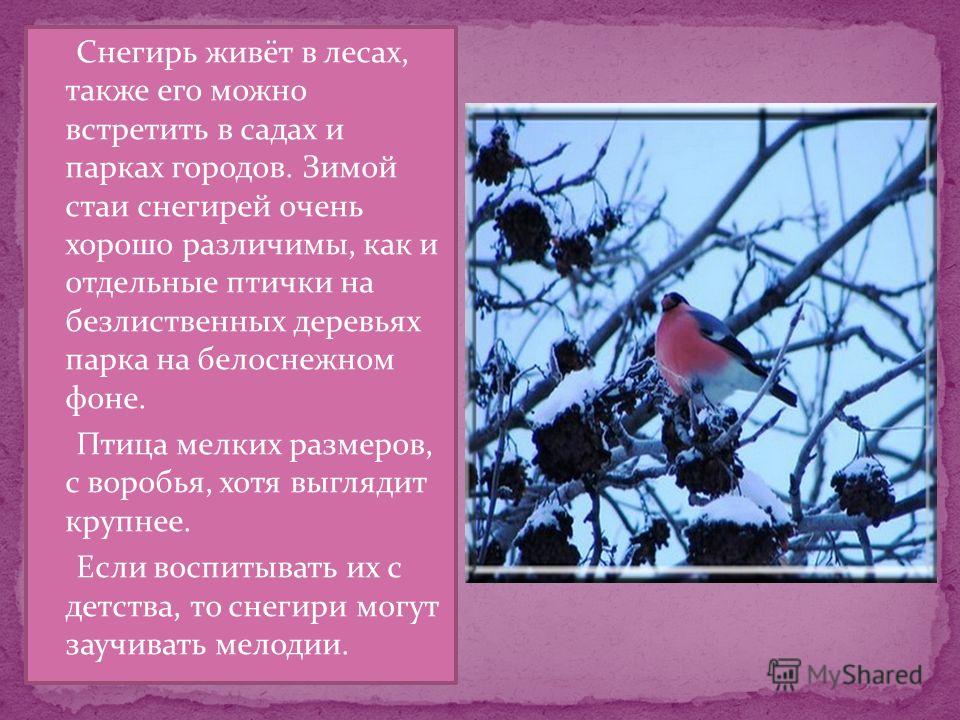 Снегирь живёт в лесах, также его можно встретить в садах и парках городов. Зимой стаи снегирей очень хорошо различимы, как и отдельные птички на безлиственных деревьях парка на белоснежном фоне.

Птица мелких размеров, с воробья, хотя выглядит крупнее.

Если воспитывать их с детства, то снегири могут заучивать мелодии.

MyShared